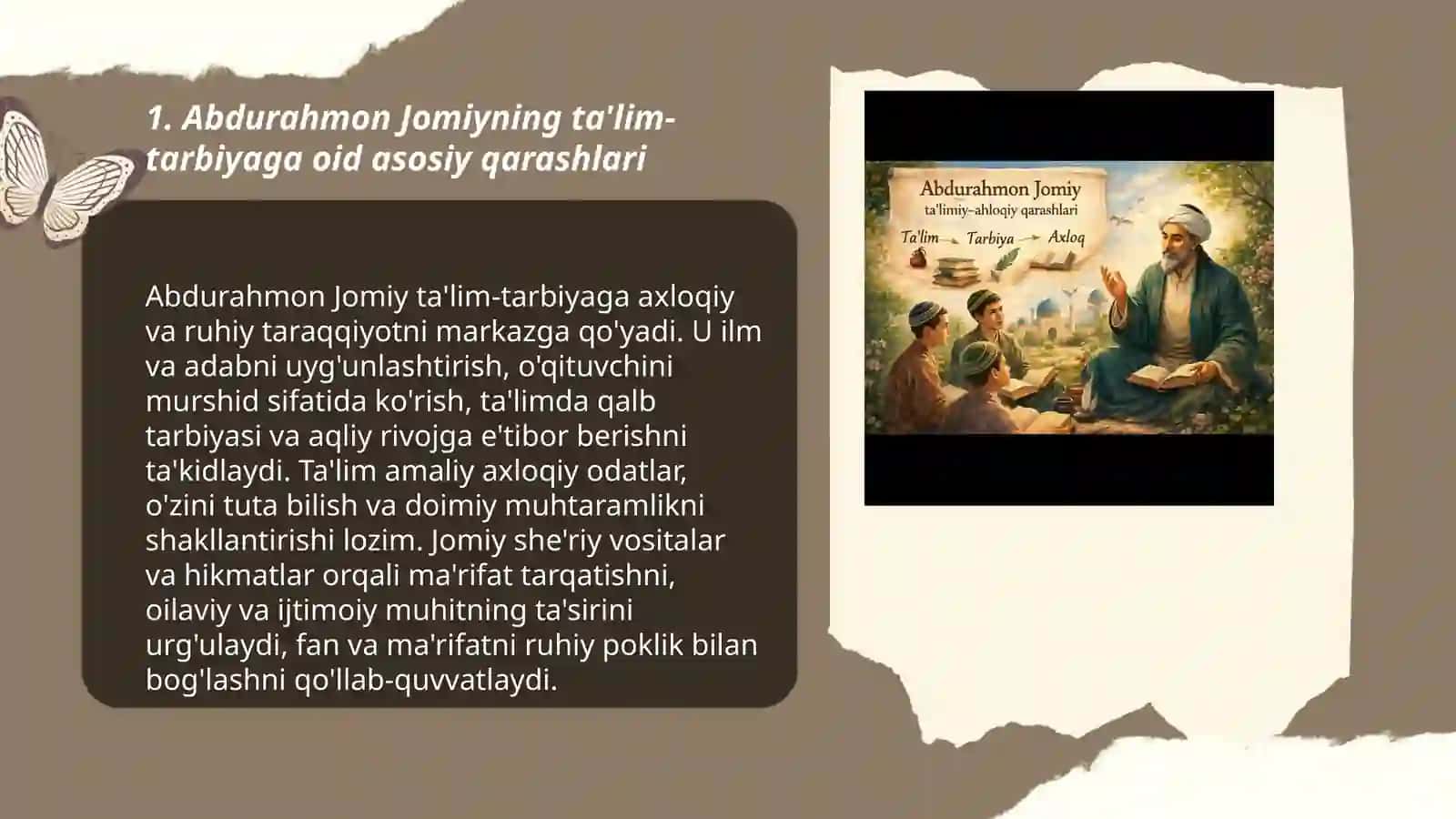 1. Abdurahmon Jomiyning ta'lim-tarbiyaga oid asosiy qarashlari

Abdurahmon Jomiy ta'lim-tarbiyaga axloqiy va ruhiy taraqqiyotni markazga qo'yadi. U ilm va adabni uyg'unlashtirish, o'qituvchini murshid sifatida ko'rish, ta'limda qalb tarbiyasi va aqliy rivojga e'tibor berishni ta'kidlaydi. Ta'lim amaliy axloqiy odatlar, o'zini tuta bilish va doimiy muhtaramlikni shakllantirishi lozim. Jomiy she'riy vositalar va hikmatlar orqali ma'rifat tarqatishni, oilaviy va ijtimoiy muhitning ta'sirini urg'ulaydi, fan va ma'rifatni ruhiy poklik bilan bog'lashni qo'llab-quvvatlaydi.

Abdurahmon Jomiy
ta'limiy–ahloqiy qarashlari
Ta'lim → Tarbiya → Axloq